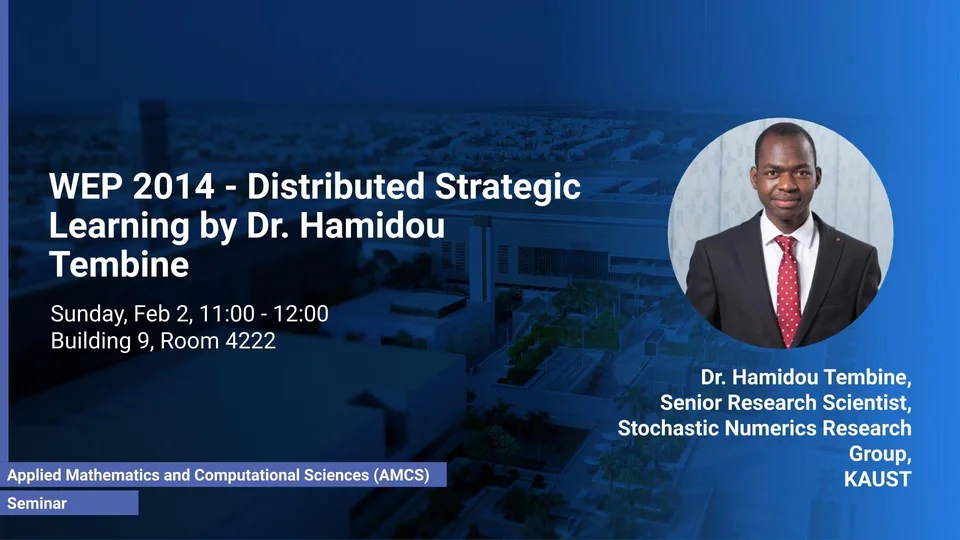 WEP 2014 - Distributed Strategic Learning by Dr. Hamidou Tembine

Sunday, Feb 2, 11:00 - 12:00
Building 9, Room 4222

Dr. Hamidou Tembine, Senior Research Scientist, Stochastic Numerics Research Group, KAUST

Applied Mathematics and Computational Sciences (AMCS)

Seminar